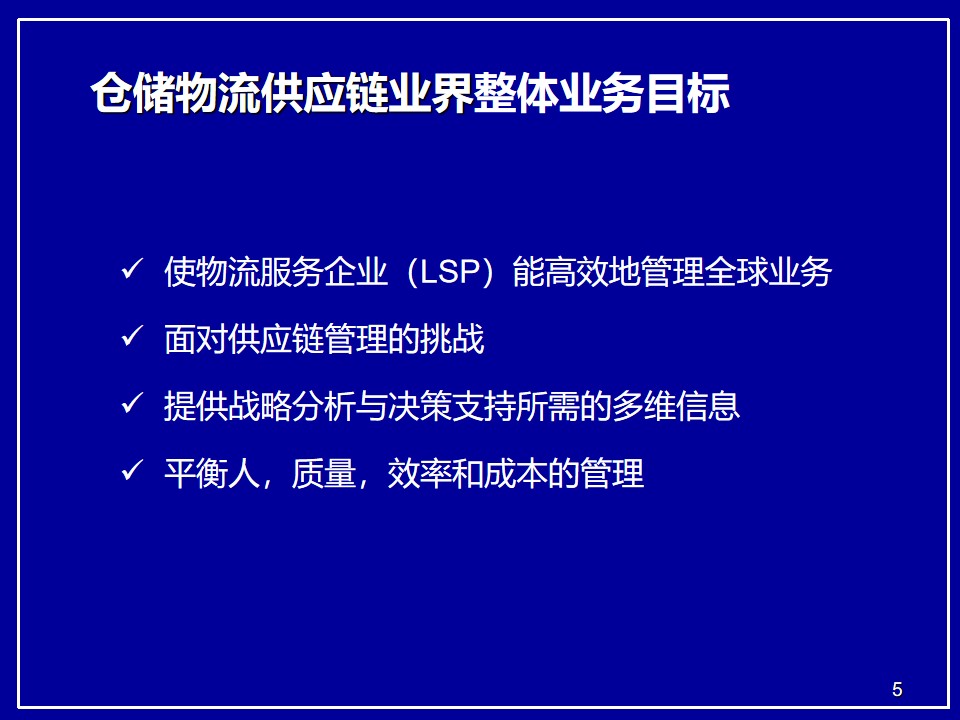 仓储物流供应链业界整体业务目标

✓ 使物流服务企业（LSP）能高效地管理全球业务

✓ 面对供应链管理的挑战

✓ 提供战略分析与决策支持所需的多维信息

✓ 平衡人，质量，效率和成本的管理

5